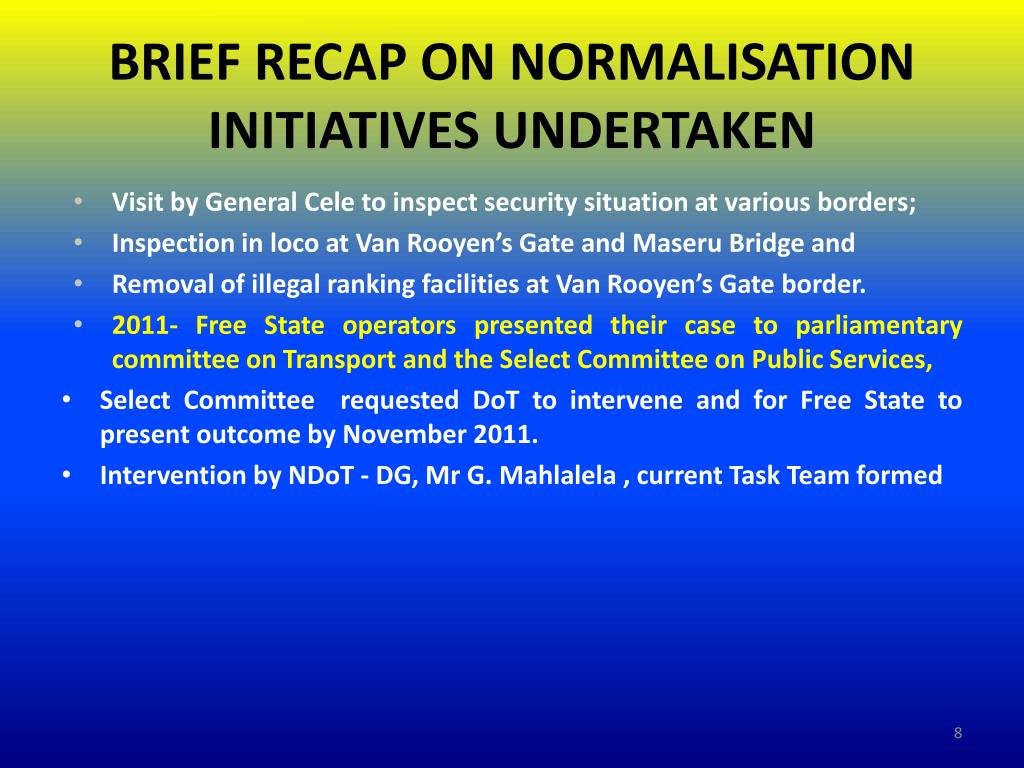 BRIEF RECAP ON NORMALISATION INITIATIVES UNDERTAKEN

• Visit by General Cele to inspect security situation at various borders;
• Inspection in loco at Van Rooyen's Gate and Maseru Bridge and
• Removal of illegal ranking facilities at Van Rooyen's Gate border.
• 2011- Free State operators presented their case to parliamentary committee on Transport and the Select Committee on Public Services,
• Select Committee requested DoT to intervene and for Free State to present outcome by November 2011.
• Intervention by NDoT - DG, Mr G. Mahlalela , current Task Team formed

8